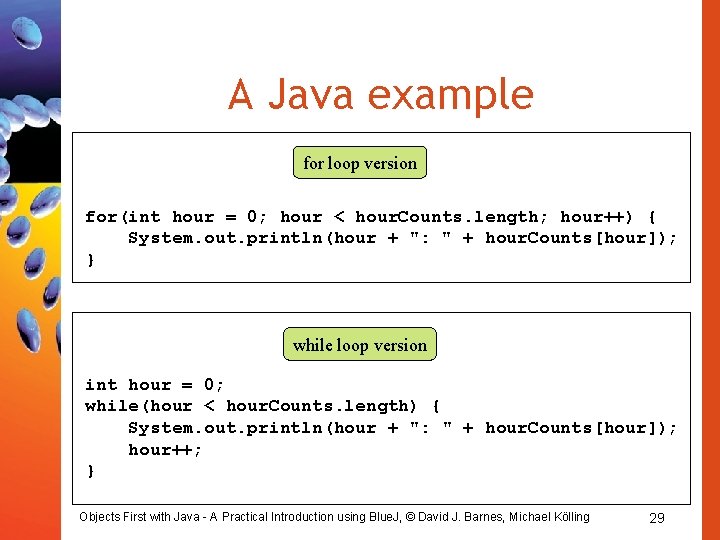 A Java example

for loop version

for(int hour = 0; hour < hourCounts.length; hour++) {
    System.out.println(hour + ": " + hourCounts[hour]);
}

while loop version

int hour = 0;
while(hour < hourCounts.length) {
    System.out.println(hour + ": " + hourCounts[hour]);
    hour++;
}

Objects First with Java - A Practical Introduction using BlueJ, © David J. Barnes, Michael Kölling

29